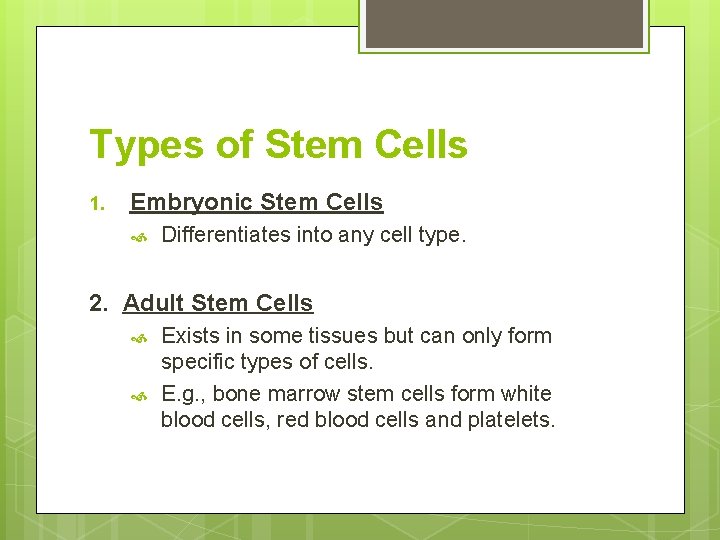 Types of Stem Cells

1. Embryonic Stem Cells

Differentiates into any cell type.

2. Adult Stem Cells

Exists in some tissues but can only form specific types of cells.

E.g., bone marrow stem cells form white blood cells, red blood cells and platelets.